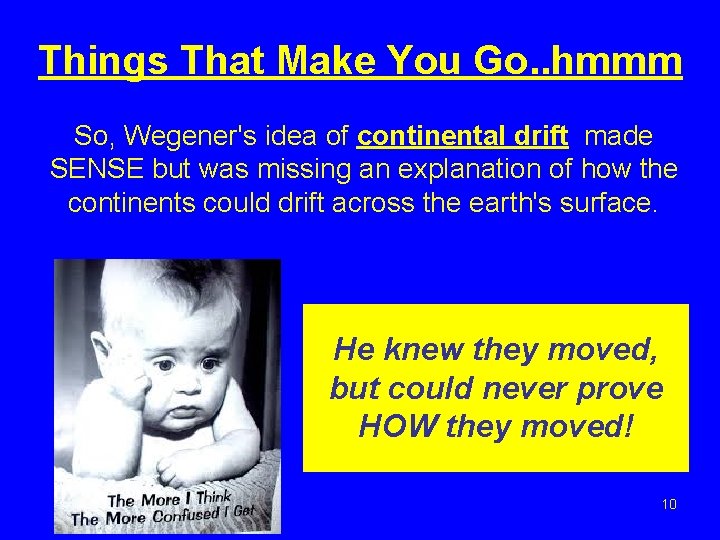 Things That Make You Go..hmmm

So, Wegener's idea of continental drift made SENSE but was missing an explanation of how the continents could drift across the earth's surface.

The More I Think The More Confused I Get

He knew they moved, but could never prove HOW they moved!

10